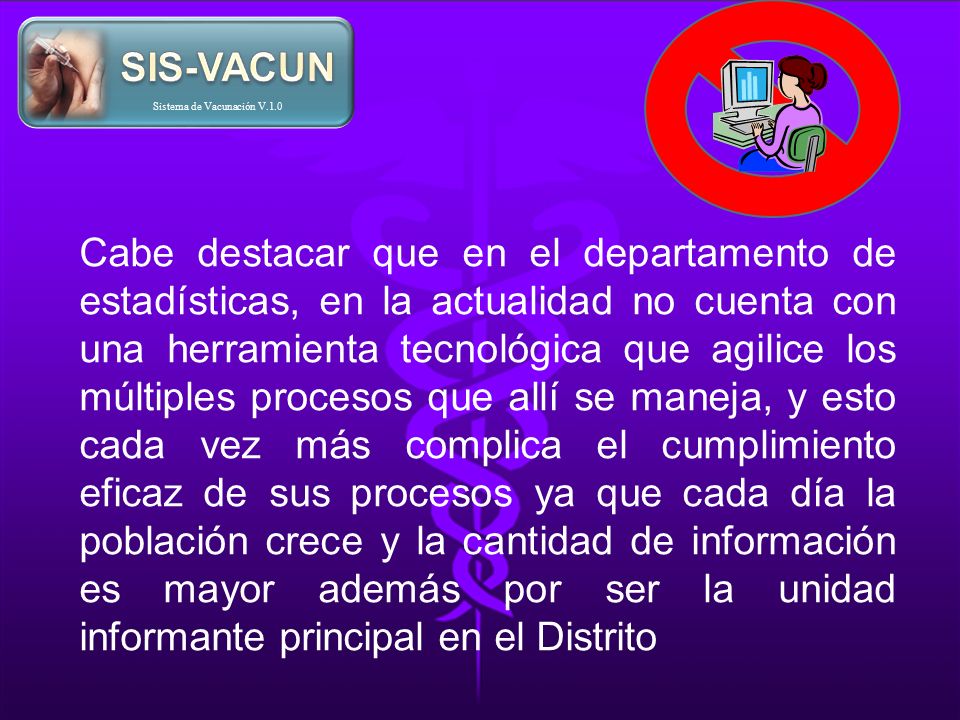 SIS-VACUN
Sistema de Vacunación V.1.0

Cabe destacar que en el departamento de estadísticas, en la actualidad no cuenta con una herramienta tecnológica que agilice los múltiples procesos que allí se maneja, y esto cada vez más complica el cumplimiento eficaz de sus procesos ya que cada día la población crece y la cantidad de información es mayor además por ser la unidad informante principal en el Distrito